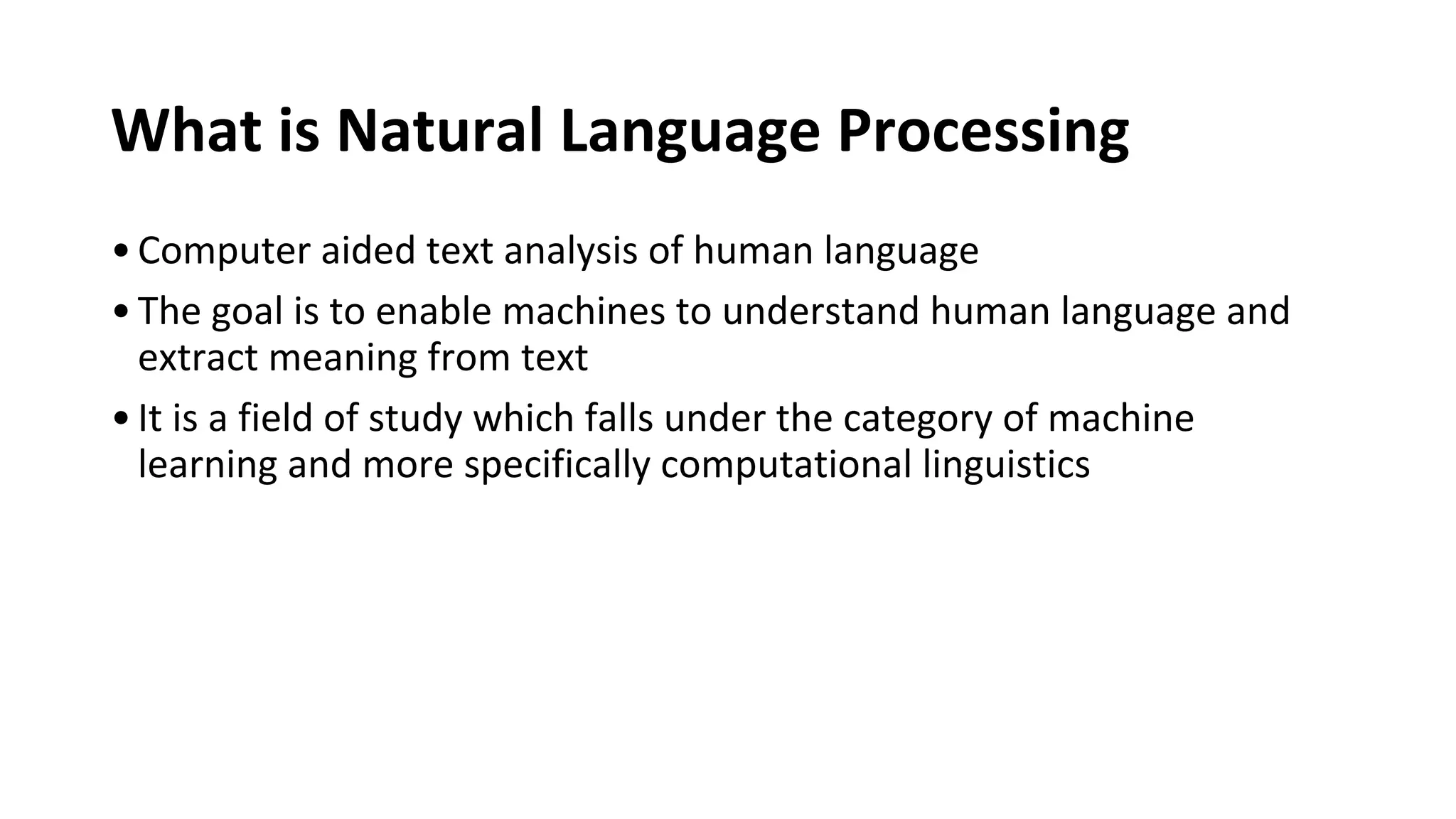 What is Natural Language Processing

• Computer aided text analysis of human language

• The goal is to enable machines to understand human language and extract meaning from text

• It is a field of study which falls under the category of machine learning and more specifically computational linguistics